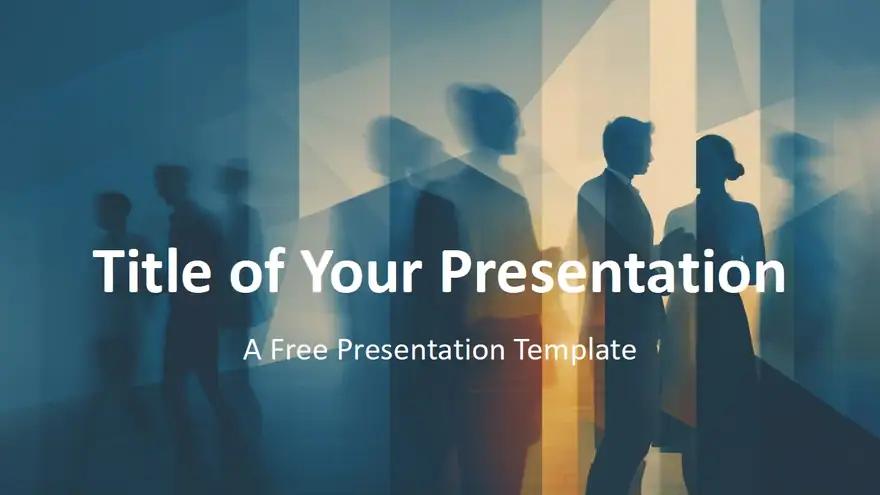 Title of Your Presentation

A Free Presentation Template